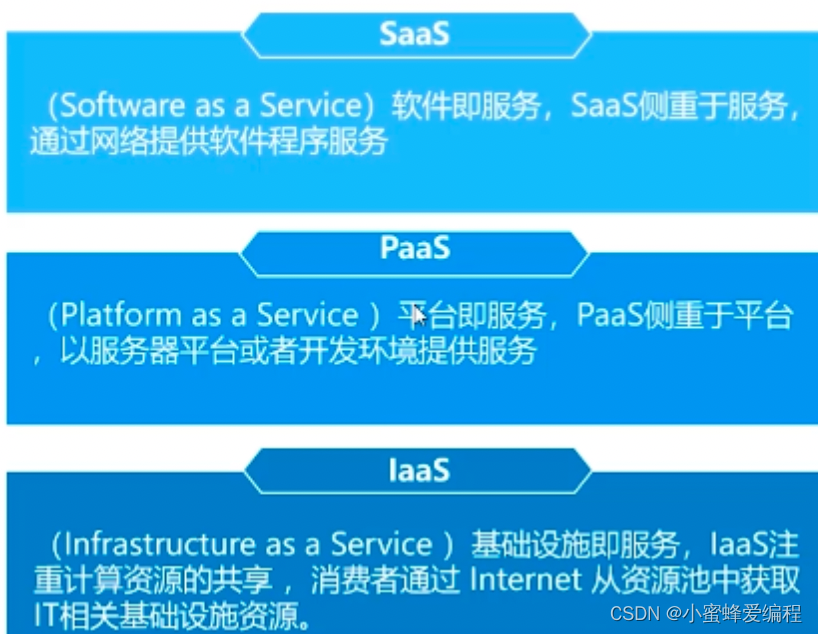 SaaS

（Software as a Service）软件即服务，SaaS侧重于服务，通过网络提供软件程序服务

PaaS

（Platform as a Service ）平台即服务，PaaS侧重于平台，以服务器平台或者开发环境提供服务

IaaS

（Infrastructure as a Service ）基础设施即服务，IaaS注重计算资源的共享，消费者通过 Internet 从资源池中获取IT相关基础设施资源。

CSDN @小蜜蜂爱编程